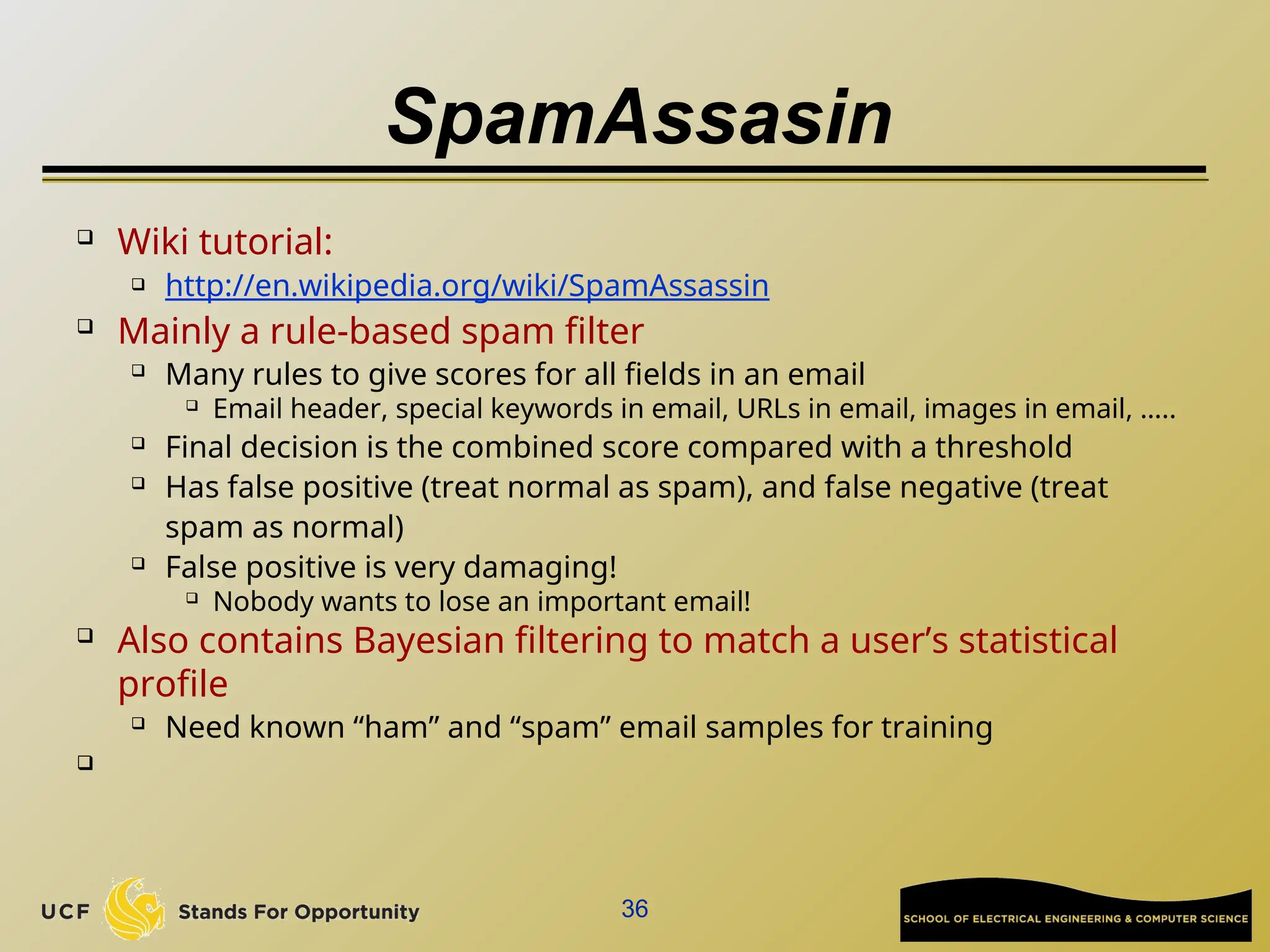 SpamAssasin

❑ Wiki tutorial:
 ❑ http://en.wikipedia.org/wiki/SpamAssassin
❑ Mainly a rule-based spam filter
 ❑ Many rules to give scores for all fields in an email
  ❑ Email header, special keywords in email, URLs in email, images in email, …..
 ❑ Final decision is the combined score compared with a threshold
 ❑ Has false positive (treat normal as spam), and false negative (treat spam as normal)
 ❑ False positive is very damaging!
  ❑ Nobody wants to lose an important email!
❑ Also contains Bayesian filtering to match a user’s statistical profile
 ❑ Need known “ham” and “spam” email samples for training
❑

UCF Stands For Opportunity

36

SCHOOL OF ELECTRICAL ENGINEERING & COMPUTER SCIENCE